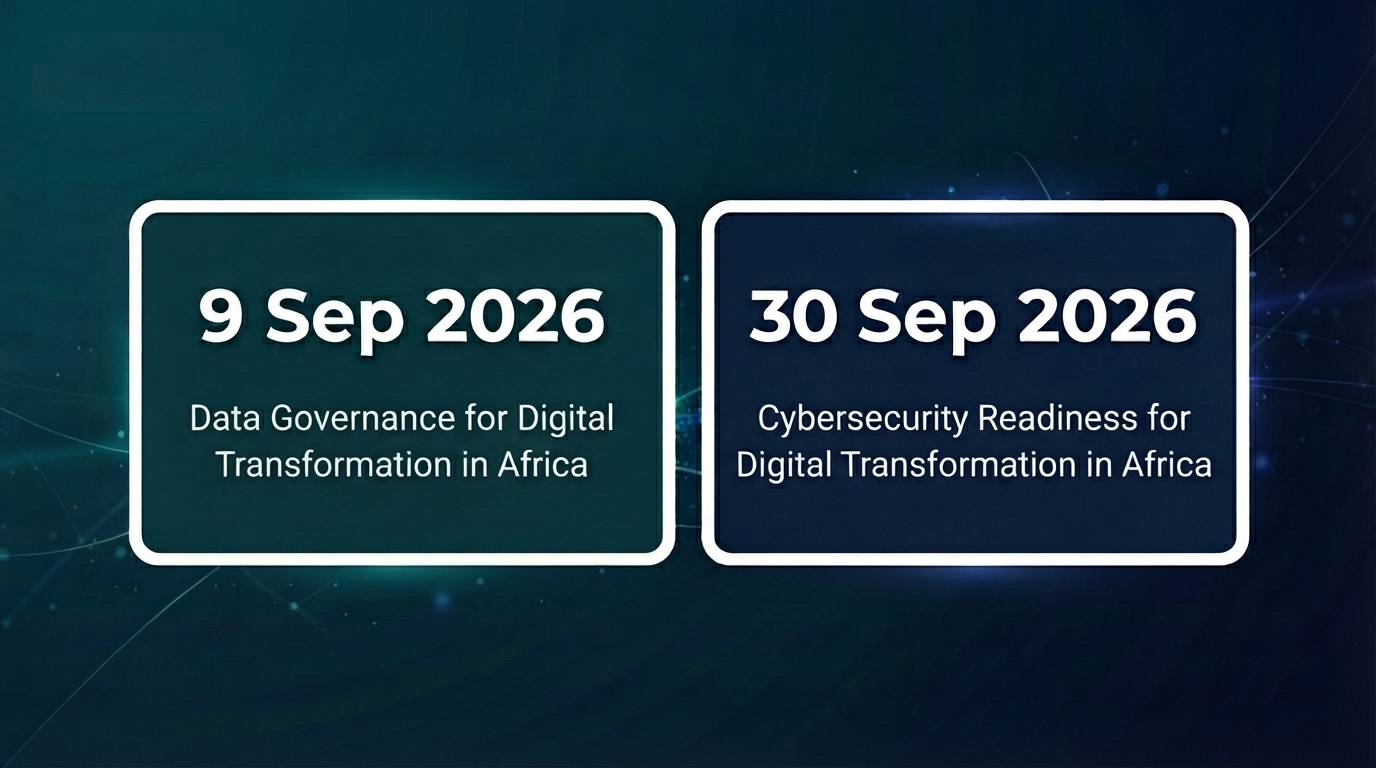 9 Sep 2026

Data Governance for Digital Transformation in Africa

30 Sep 2026

Cybersecurity Readiness for Digital Transformation in Africa